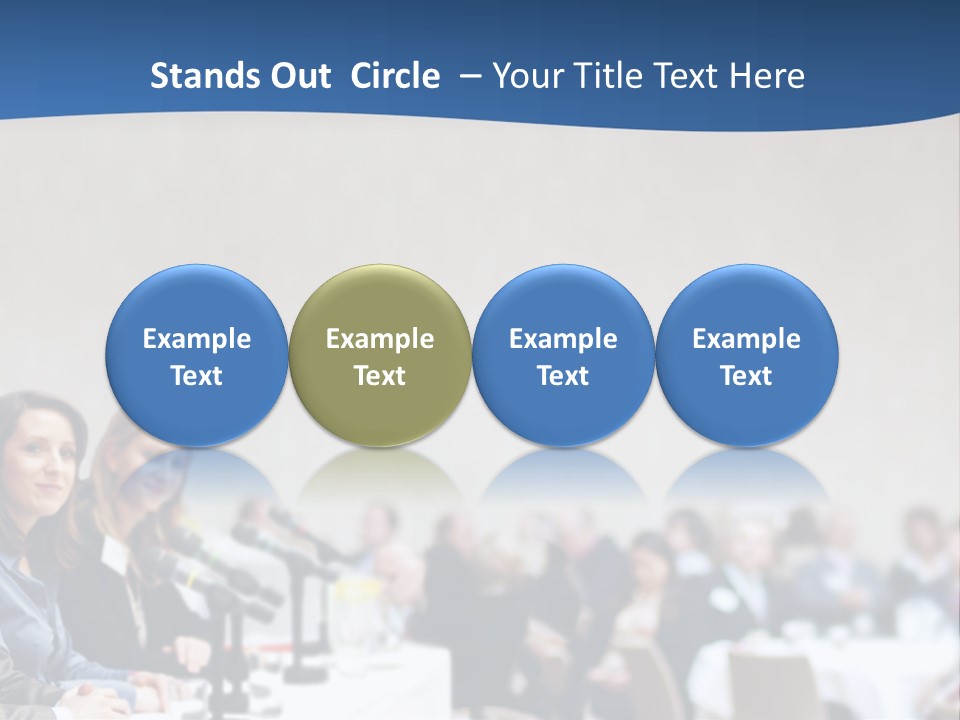 Stands Out Circle – Your Title Text Here

Example Text

Example Text

Example Text

Example Text